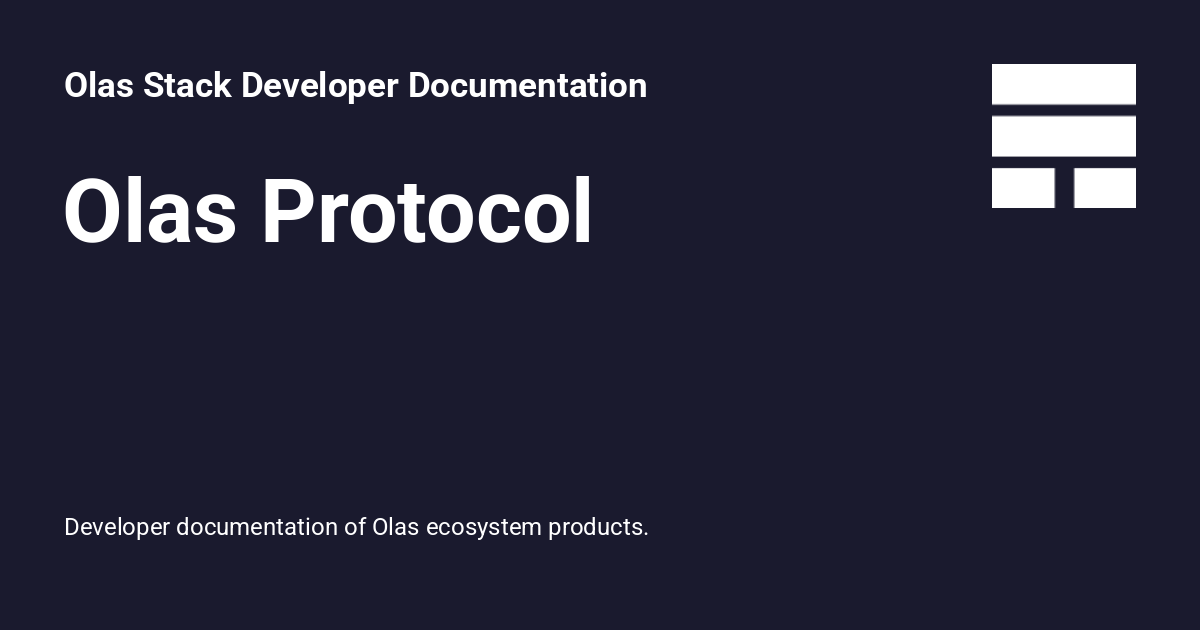 Olas Stack Developer Documentation

Olas Protocol

Developer documentation of Olas ecosystem products.